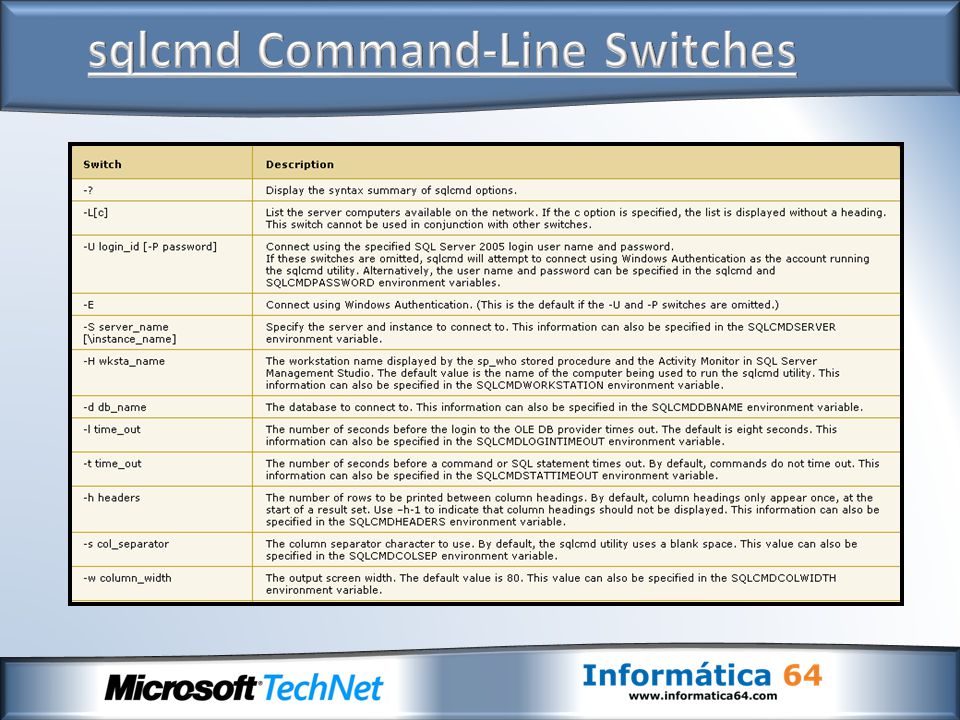 sqlcmd Command-Line Switches

| Switch | Description |
|---|---|
| -? | Display the syntax summary of sqlcmd options. |
| -L[c] | List the server computers available on the network. If the c option is specified, the list is displayed without a heading. This switch cannot be used in conjunction with other switches. |
| -U login_id [-P password] | Connect using the specified SQL Server 2005 login user name and password. If these switches are omitted, sqlcmd will attempt to connect using Windows Authentication as the account running the sqlcmd utility. Alternatively, the user name and password can be specified in the sqlcmd and SQLCMDPASSWORD environment variables. |
| -E | Connect using Windows Authentication. (This is the default if the -U and -P switches are omitted.) |
| -S server_name [\instance_name] | Specify the server and instance to connect to. This information can also be specified in the SQLCMDSERVER environment variable. |
| -H wksta_name | The workstation name displayed by the sp_who stored procedure and the Activity Monitor in SQL Server Management Studio. The default value is the name of the computer being used to run the sqlcmd utility. This information can also be specified in the SQLCMDWORKSTATION environment variable. |
| -d db_name | The database to connect to. This information can also be specified in the SQLCMDDBNAME environment variable. |
| -l time_out | The number of seconds before the login to the OLE DB provider times out. The default is eight seconds. This information can also be specified in the SQLCMDLOGINTIMEOUT environment variable. |
| -t time_out | The number of seconds before a command or SQL statement times out. By default, commands do not time out. This information can also be specified in the SQLCMDSTATTIMEOUT environment variable. |
| -h headers | The number of rows to be printed between column headings. By default, column headings only appear once, at the start of a result set. Use –h-1 to indicate that column headings should not be displayed. This information can also be specified in the SQLCMDHEADERS environment variable. |
| -s col_separator | The column separator character to use. By default, the sqlcmd utility uses a blank space. This value can also be specified in the SQLCMDCOLSEP environment variable. |
| -w column_width | The output screen width. The default value is 80. This value can also be specified in the SQLCMDCOLWIDTH environment variable. |

Microsoft TechNet

Informática 64
www.informatica64.com